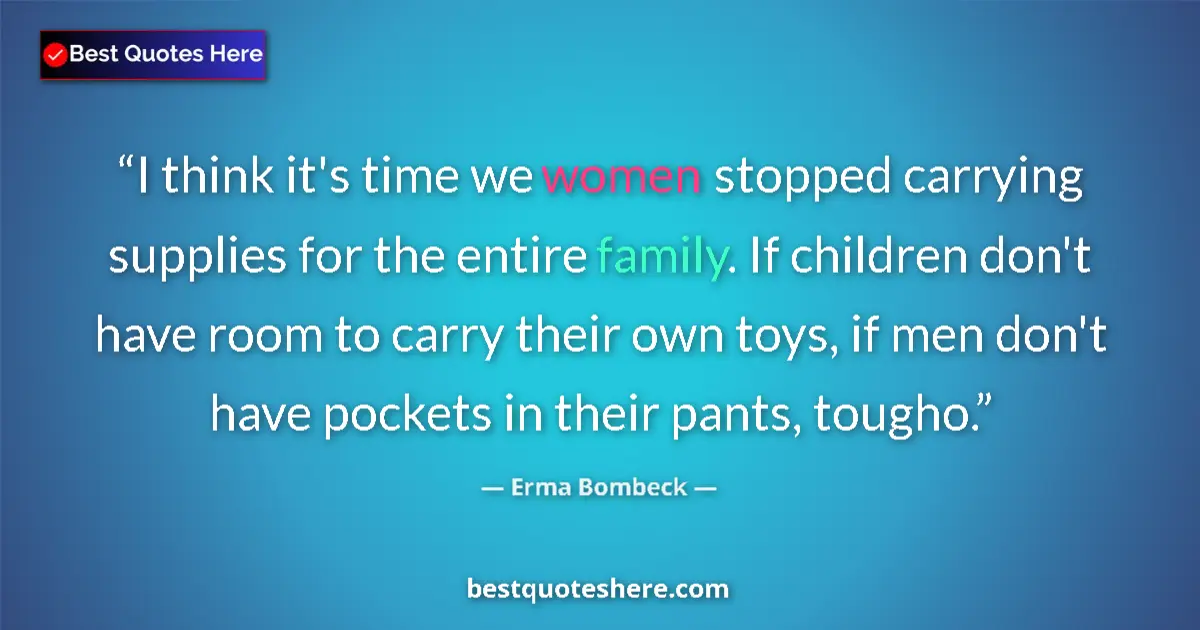 Best Quotes Here

“I think it's time we women stopped carrying supplies for the entire family. If children don't have room to carry their own toys, if men don't have pockets in their pants, tougho.”

— Erma Bombeck —

bestquoteshere.com